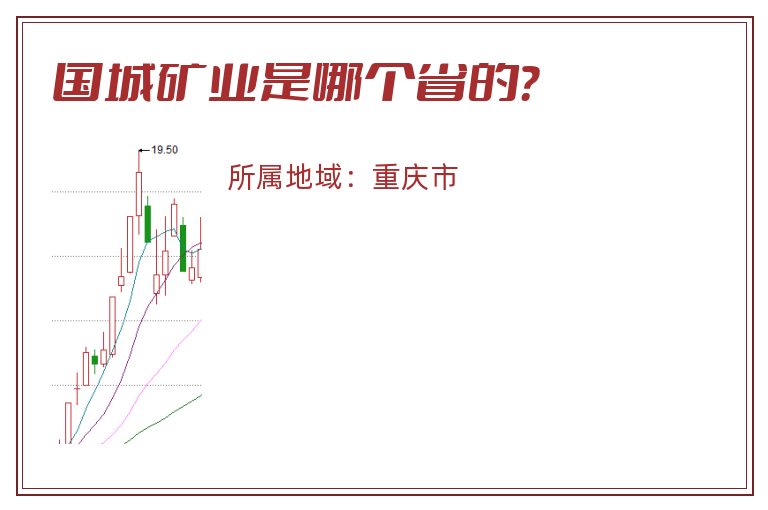 国城矿业是哪个省的?

19.50

所属地域：重庆市